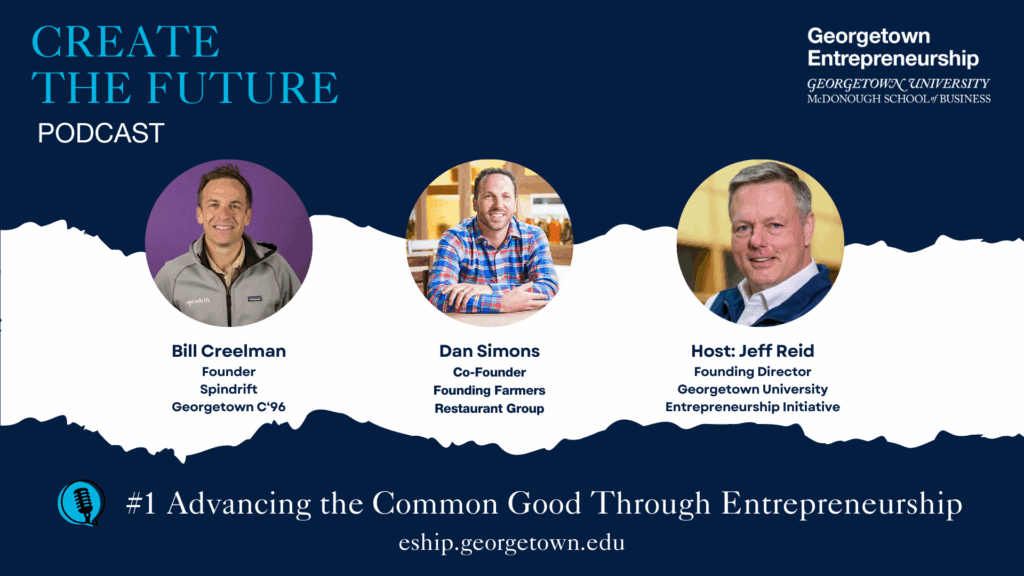 CREATE THE FUTURE
PODCAST

Georgetown Entrepreneurship
GEORGETOWN UNIVERSITY
McDONOUGH SCHOOL of BUSINESS

Bill Creelman
Founder
Spindrift
Georgetown C'96

Dan Simons
Co-Founder
Founding Farmers
Restaurant Group

Host: Jeff Reid
Founding Director
Georgetown University
Entrepreneurship Initiative

#1 Advancing the Common Good Through Entrepreneurship
eship.georgetown.edu